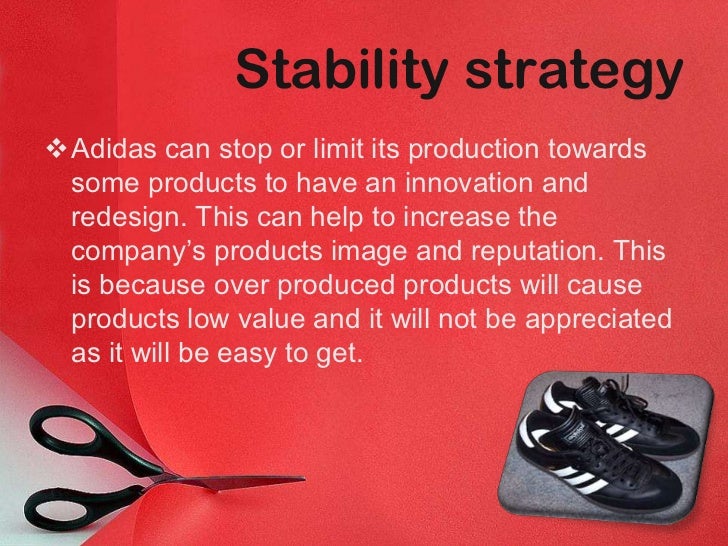 Stability strategy

❖ Adidas can stop or limit its production towards some products to have an innovation and redesign. This can help to increase the company's products image and reputation. This is because over produced products will cause products low value and it will not be appreciated as it will be easy to get.